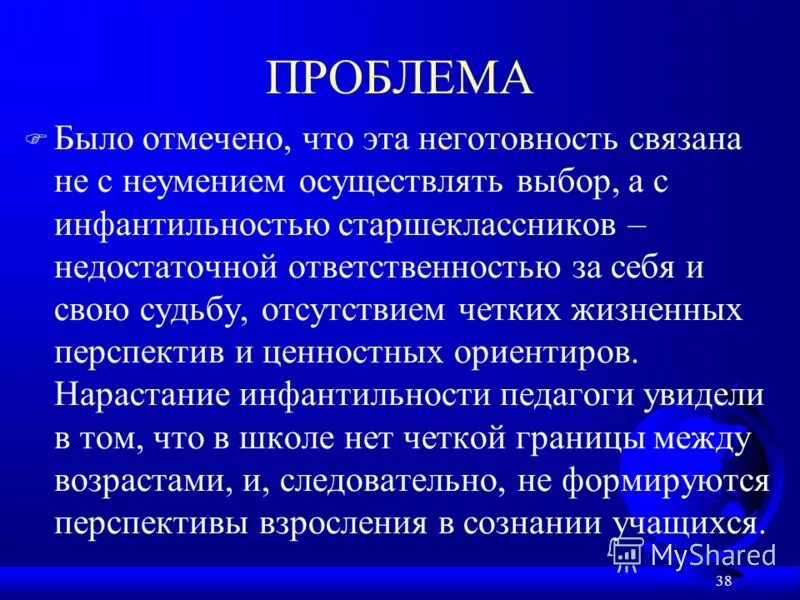 ПРОБЛЕМА

Было отмечено, что эта неготовность связана не с неумением осуществлять выбор, а с инфантильностью старшеклассников – недостаточной ответственностью за себя и свою судьбу, отсутствием четких жизненных перспектив и ценностных ориентиров. Нарастание инфантильности педагоги увидели в том, что в школе нет четкой границы между возрастами, и, следовательно, не формируются перспективы взросления в сознании учащихся.

MyShared

38